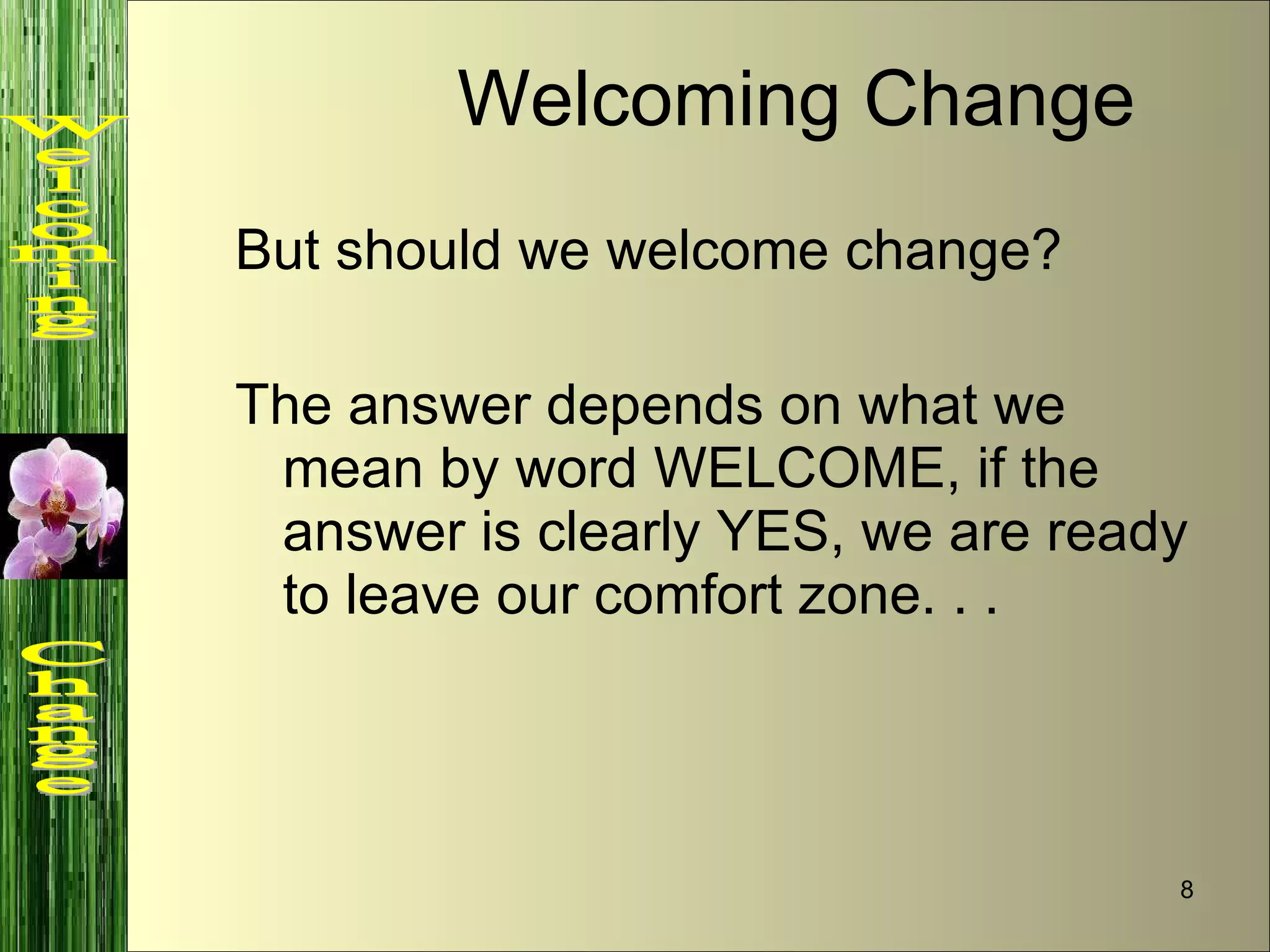 Welcoming

Change

Welcoming Change

But should we welcome change?

The answer depends on what we mean by word WELCOME, if the answer is clearly YES, we are ready to leave our comfort zone. . .

8